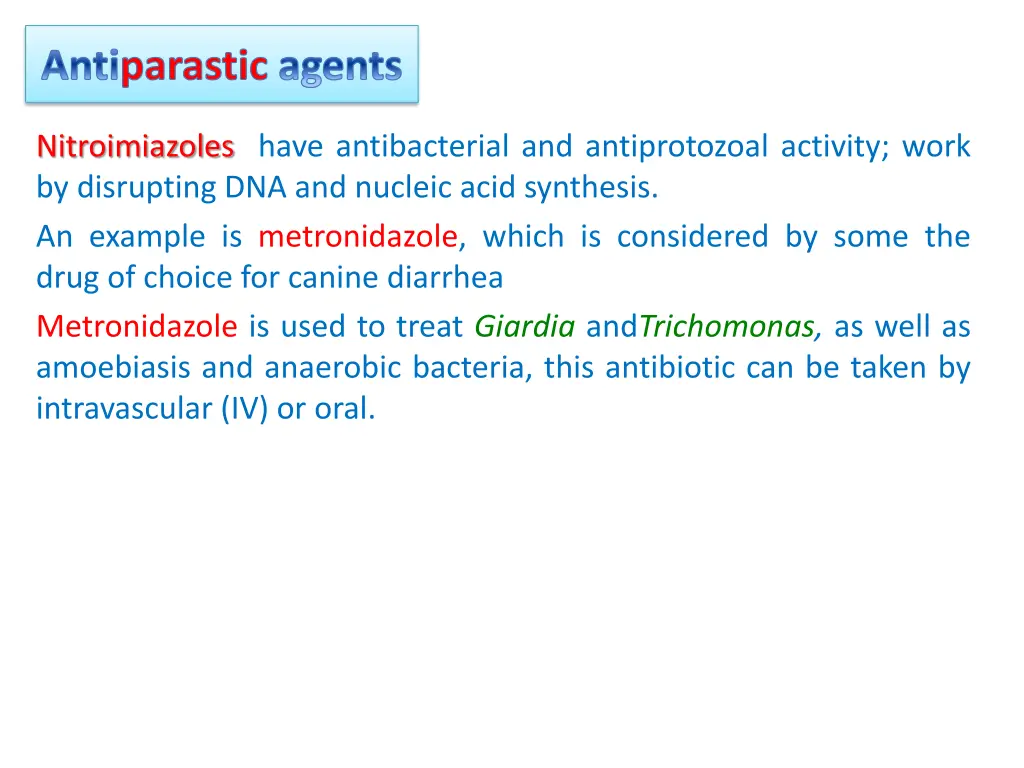 Antiparastic agents

Nitroimiazoles have antibacterial and antiprotozoal activity; work by disrupting DNA and nucleic acid synthesis.

An example is metronidazole, which is considered by some the drug of choice for canine diarrhea

Metronidazole is used to treat Giardia andTrichomonas, as well as amoebiasis and anaerobic bacteria, this antibiotic can be taken by intravascular (IV) or oral.